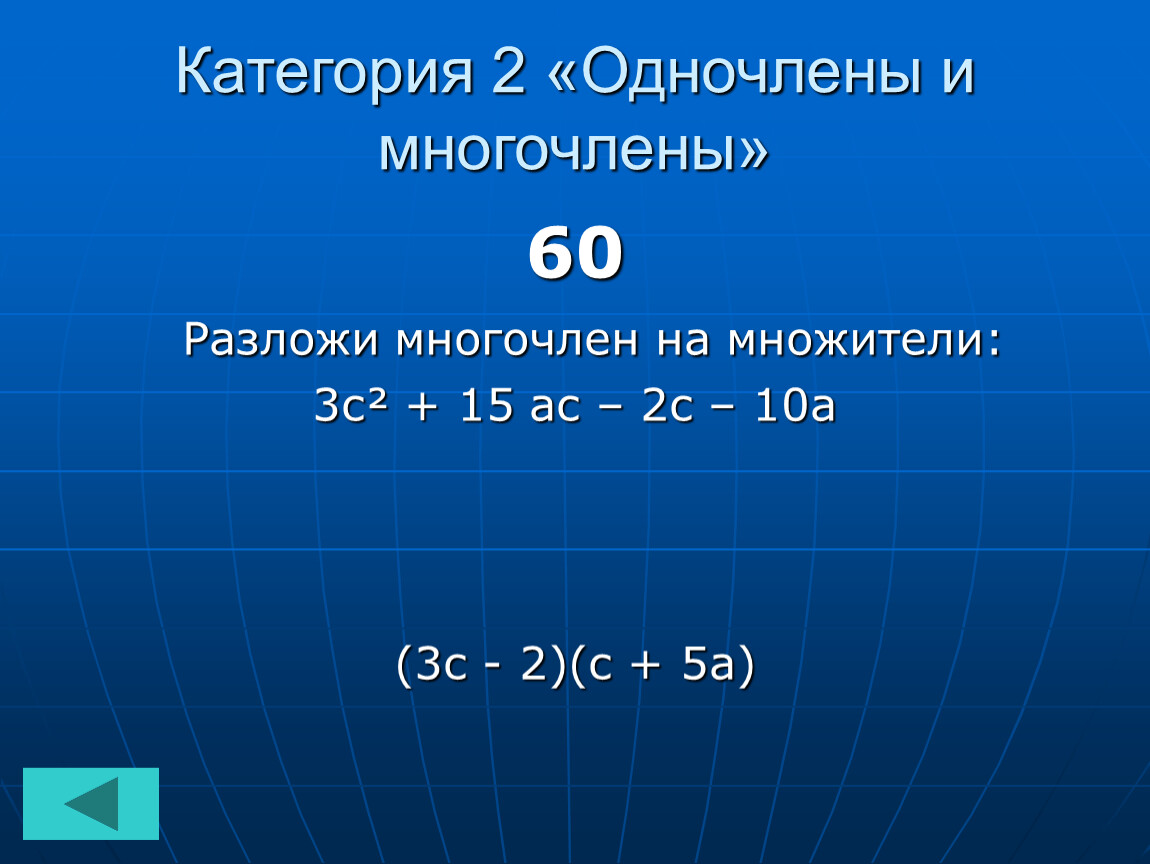 Категория 2 «Одночлены и многочлены»

60

Разложи многочлен на множители:

$3c^2 + 15ac - 2c - 10a$

$(3c - 2)(c + 5a)$